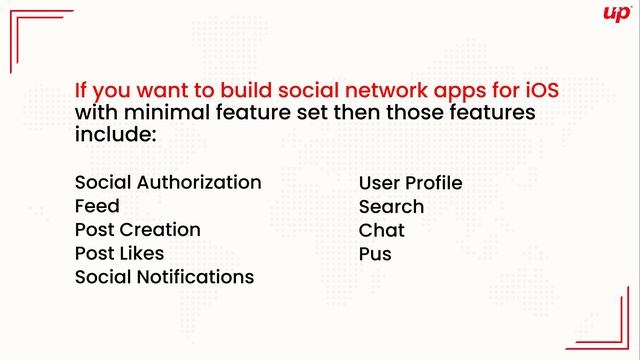 up

If you want to build social network apps for iOS with minimal feature set then those features include:

Social Authorization
Feed
Post Creation
Post Likes
Social Notifications

User Profile
Search
Chat
Pus